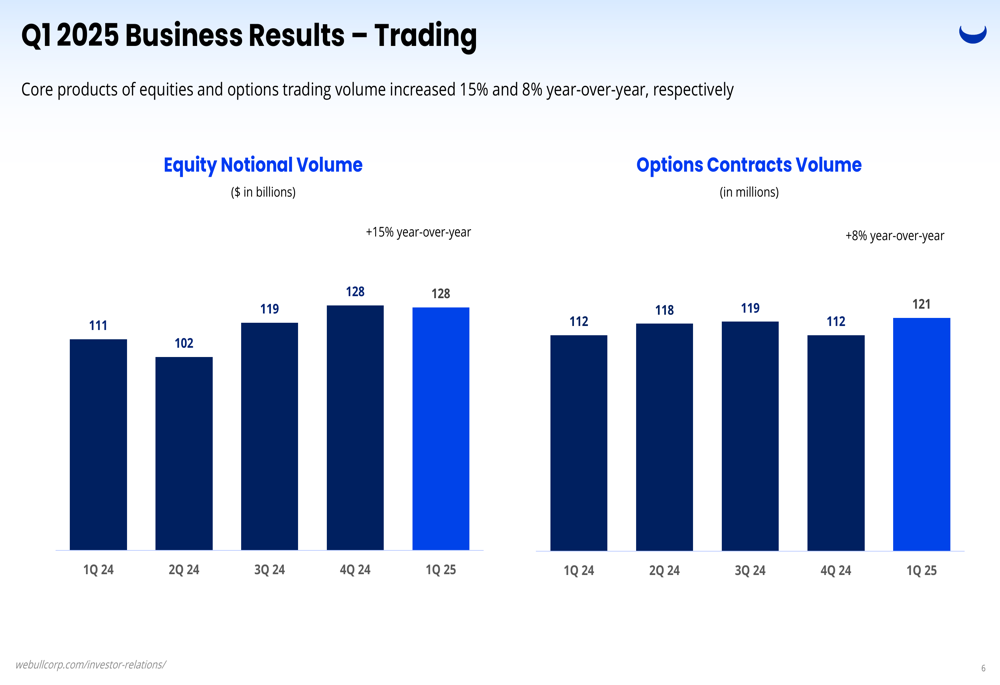 Q1 2025 Business Results – Trading

Core products of equities and options trading volume increased 15% and 8% year-over-year, respectively

Equity Notional Volume
($ in billions)

+15% year-over-year

111
102
119
128
128

1Q 24
2Q 24
3Q 24
4Q 24
1Q 25

Options Contracts Volume
(in millions)

+8% year-over-year

112
118
119
112
121

1Q 24
2Q 24
3Q 24
4Q 24
1Q 25

webullcorp.com/investor-relations/

6